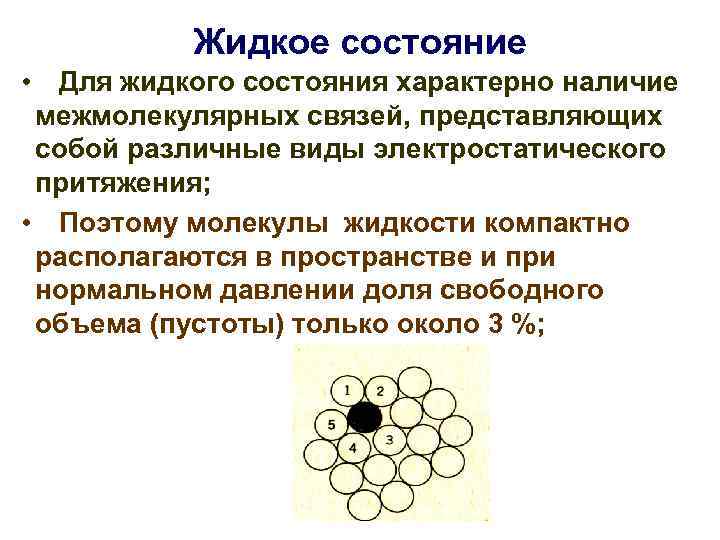 Жидкое состояние

• Для жидкого состояния характерно наличие межмолекулярных связей, представляющих собой различные виды электростатического притяжения;

• Поэтому молекулы жидкости компактно располагаются в пространстве и при нормальном давлении доля свободного объема (пустоты) только около 3 %;

1
2
5
4
3